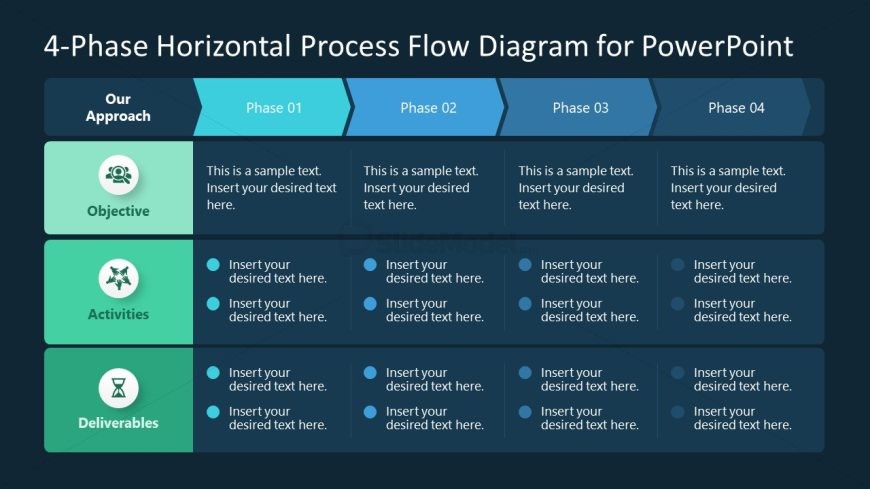 4-Phase Horizontal Process Flow Diagram for PowerPoint

| Our Approach | Phase 01 | Phase 02 | Phase 03 | Phase 04 |
|---|---|---|---|---|
| Objective | This is a sample text. Insert your desired text here. | This is a sample text. Insert your desired text here. | This is a sample text. Insert your desired text here. | This is a sample text. Insert your desired text here. |
| Activities | Insert your desired text here. Insert your desired text here. | Insert your desired text here. Insert your desired text here. | Insert your desired text here. Insert your desired text here. | Insert your desired text here. Insert your desired text here. |
| Deliverables | Insert your desired text here. Insert your desired text here. | Insert your desired text here. Insert your desired text here. | Insert your desired text here. Insert your desired text here. | Insert your desired text here. Insert your desired text here. |